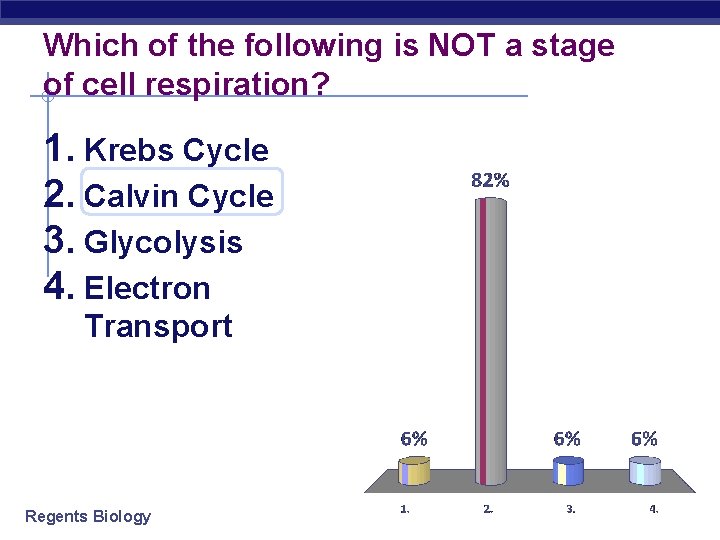 Which of the following is NOT a stage of cell respiration?

1. Krebs Cycle
2. Calvin Cycle
3. Glycolysis
4. Electron Transport

6%
82%
6%
6%

1.
2.
3.
4.

Regents Biology